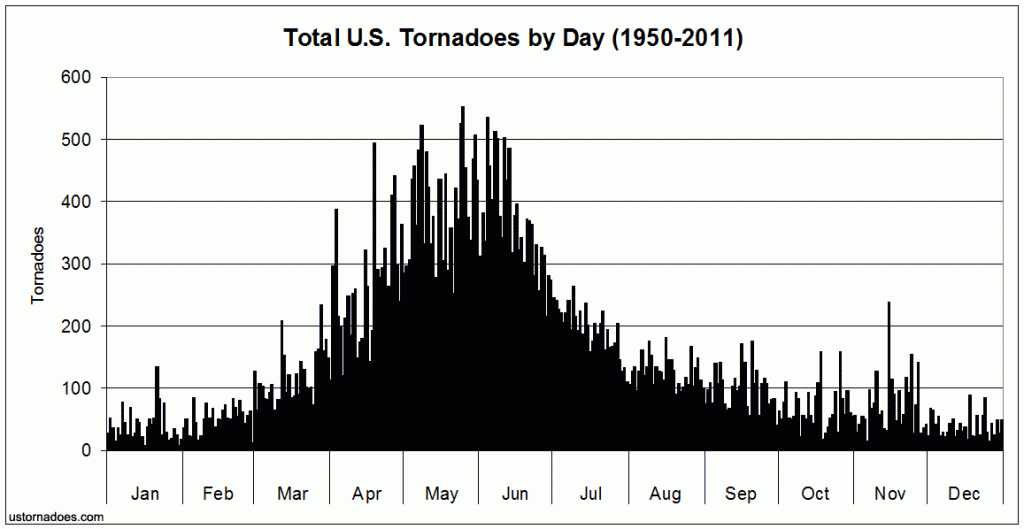 Total U.S. Tornadoes by Day (1950-2011)

Tornadoes

600
500
400
300
200
100
0

Jan Feb Mar Apr May Jun Jul Aug Sep Oct Nov Dec

ustornadoes.com